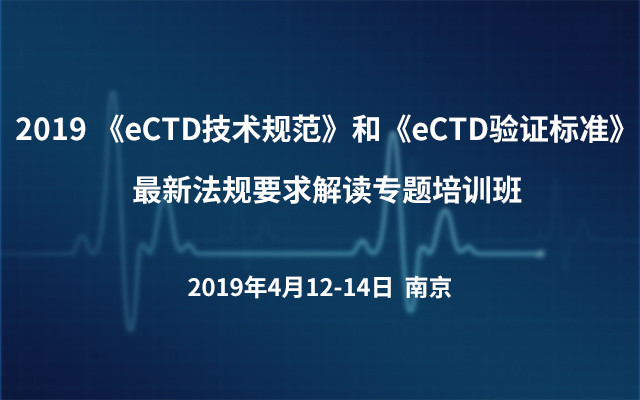 2019 《eCTD技术规范》和《eCTD验证标准》
最新法规要求解读专题培训班

2019年4月12-14日 南京